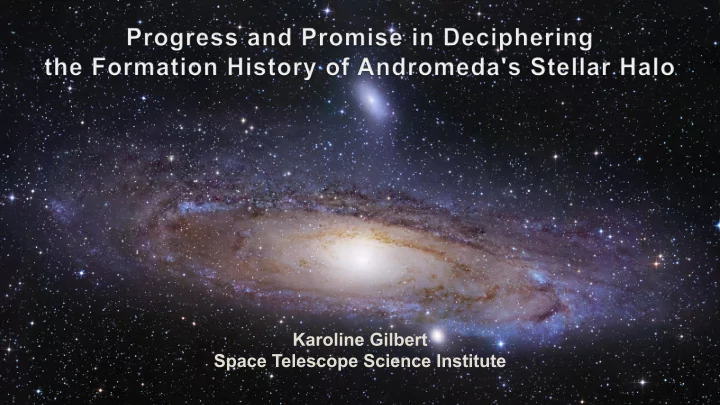 Progress and Promise in Deciphering the Formation History of Andromeda's Stellar Halo

Karoline Gilbert
Space Telescope Science Institute